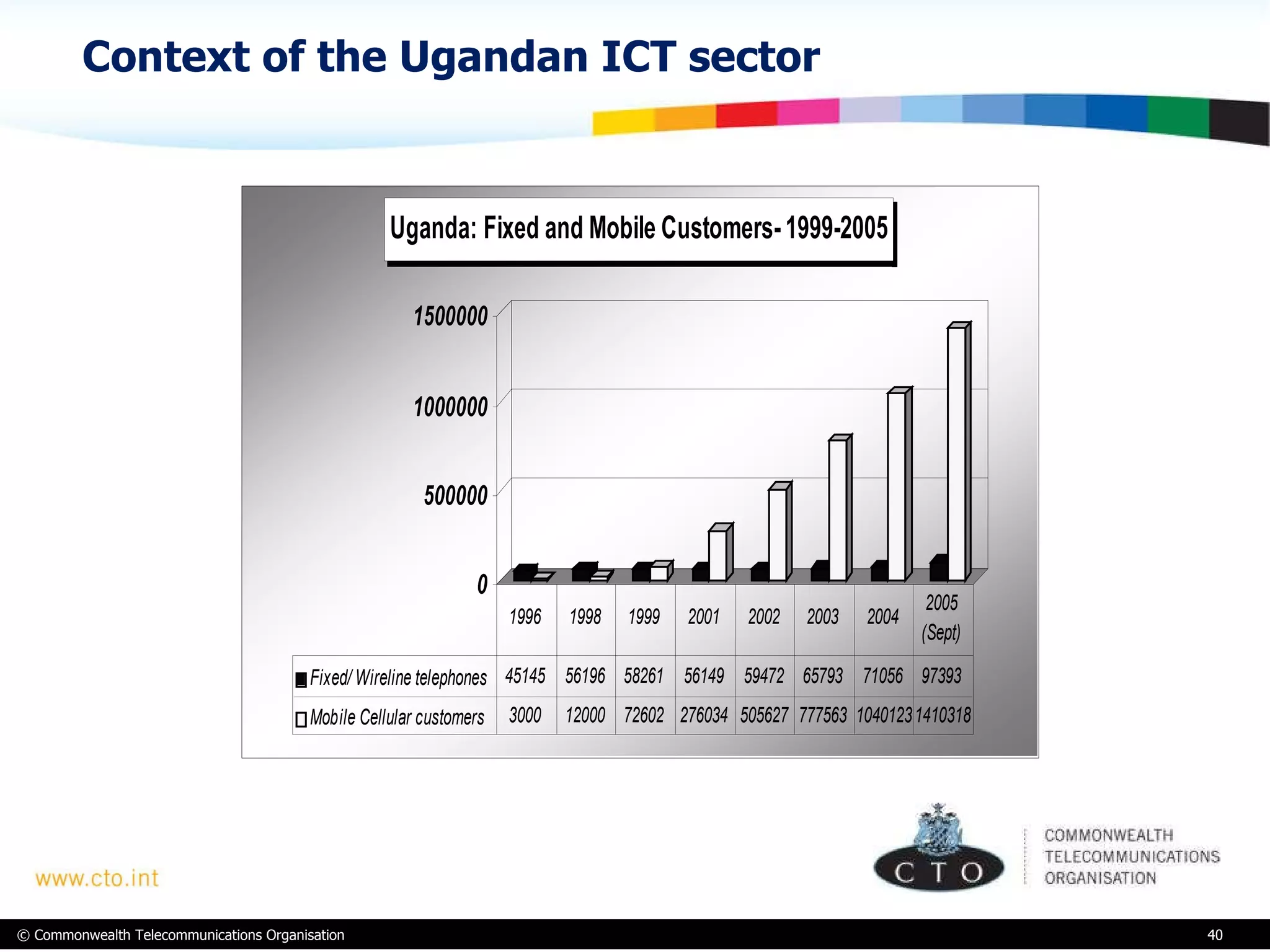 Context of the Ugandan ICT sector

Uganda: Fixed and Mobile Customers- 1999-2005

1500000
1000000
500000
0

| | 1996 | 1998 | 1999 | 2001 | 2002 | 2003 | 2004 | 2005 (Sept) |
|---|---|---|---|---|---|---|---|---|
| Fixed/ Wireline telephones | 45145 | 56196 | 58261 | 56149 | 59472 | 65793 | 71056 | 97393 |
| Mobile Cellular customers | 3000 | 12000 | 72602 | 276034 | 505627 | 777563 | 1040123 | 1410318 |

www.cto.int

CTO

COMMONWEALTH TELECOMMUNICATIONS ORGANISATION

© Commonwealth Telecommunications Organisation

40